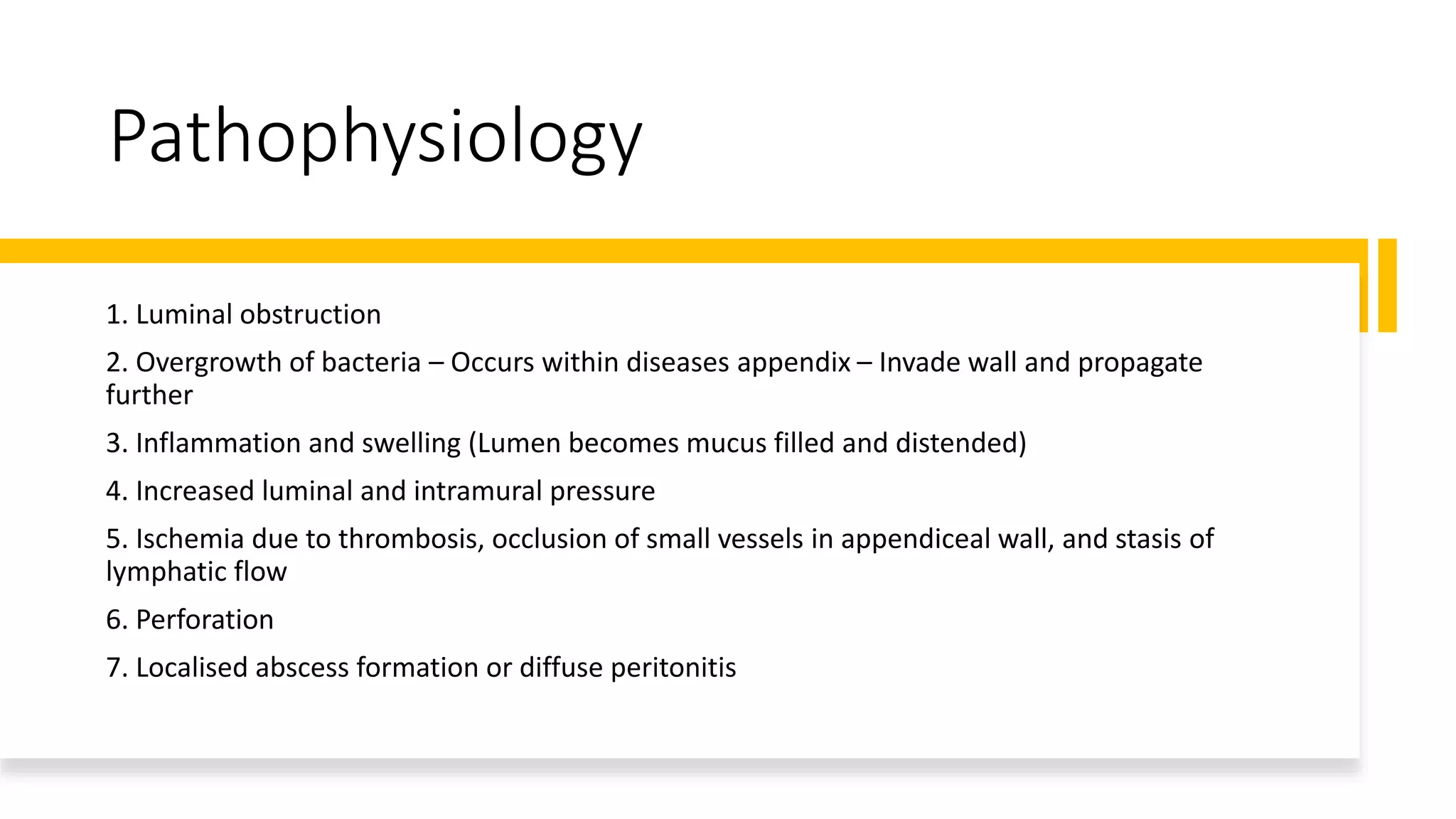 Pathophysiology

1. Luminal obstruction

2. Overgrowth of bacteria – Occurs within diseases appendix – Invade wall and propagate further

3. Inflammation and swelling (Lumen becomes mucus filled and distended)

4. Increased luminal and intramural pressure

5. Ischemia due to thrombosis, occlusion of small vessels in appendiceal wall, and stasis of lymphatic flow

6. Perforation

7. Localised abscess formation or diffuse peritonitis